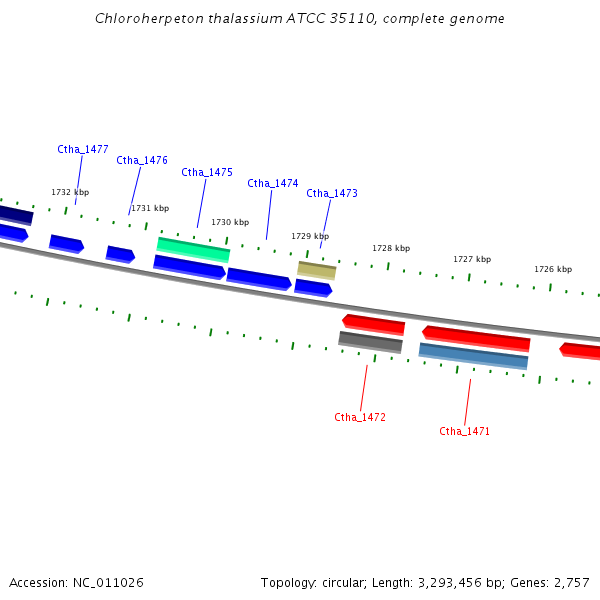 Chloroherpeton thalassium ATCC 35110, complete genome

Ctha_1477

Ctha_1476

Ctha_1475

Ctha_1474

Ctha_1473

1732 kbp

1731 kbp

1730 kbp

1729 kbp

1728 kbp

1727 kbp

1726 kbp

Ctha_1472

Ctha_1471

Accession: NC_011026

Topology: circular; Length: 3,293,456 bp; Genes: 2,757